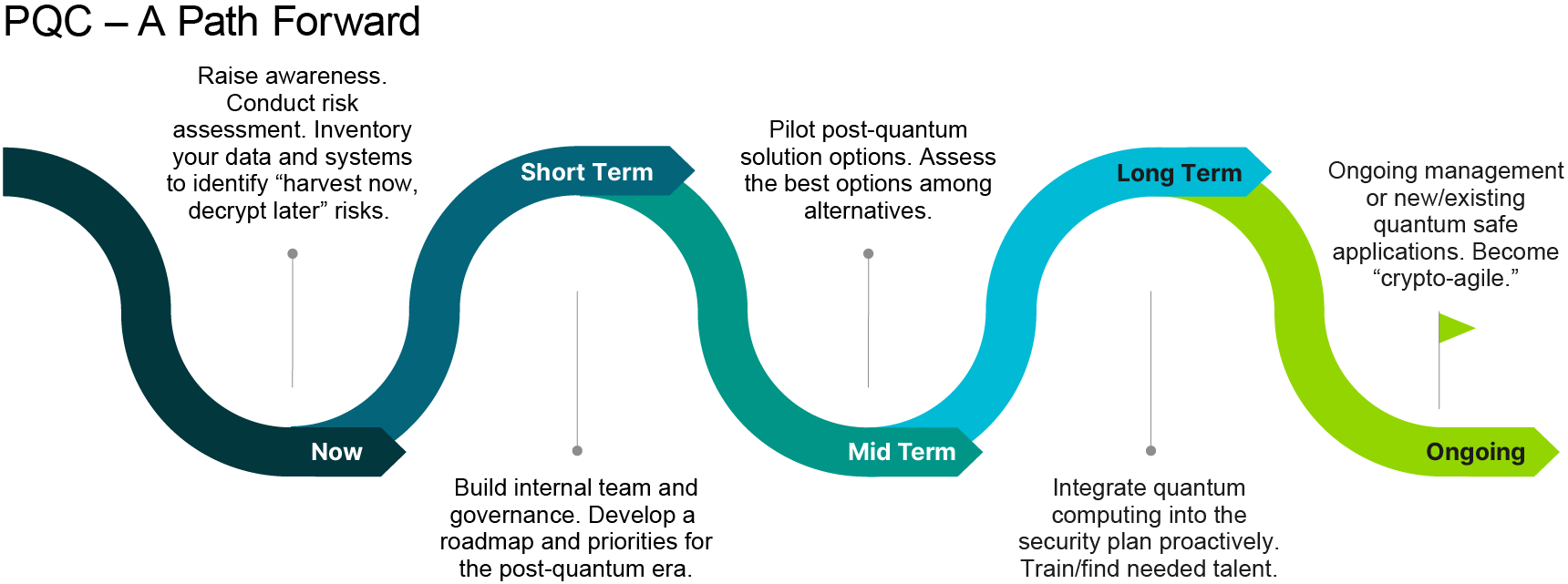 PQC – A Path Forward

Raise awareness. Conduct risk assessment. Inventory your data and systems to identify “harvest now, decrypt later” risks.

Now

Short Term

Build internal team and governance. Develop a roadmap and priorities for the post-quantum era.

Pilot post-quantum solution options. Assess the best options among alternatives.

Mid Term

Long Term

Integrate quantum computing into the security plan proactively. Train/find needed talent.

Ongoing management or new/existing quantum safe applications. Become “crypto-agile.”

Ongoing